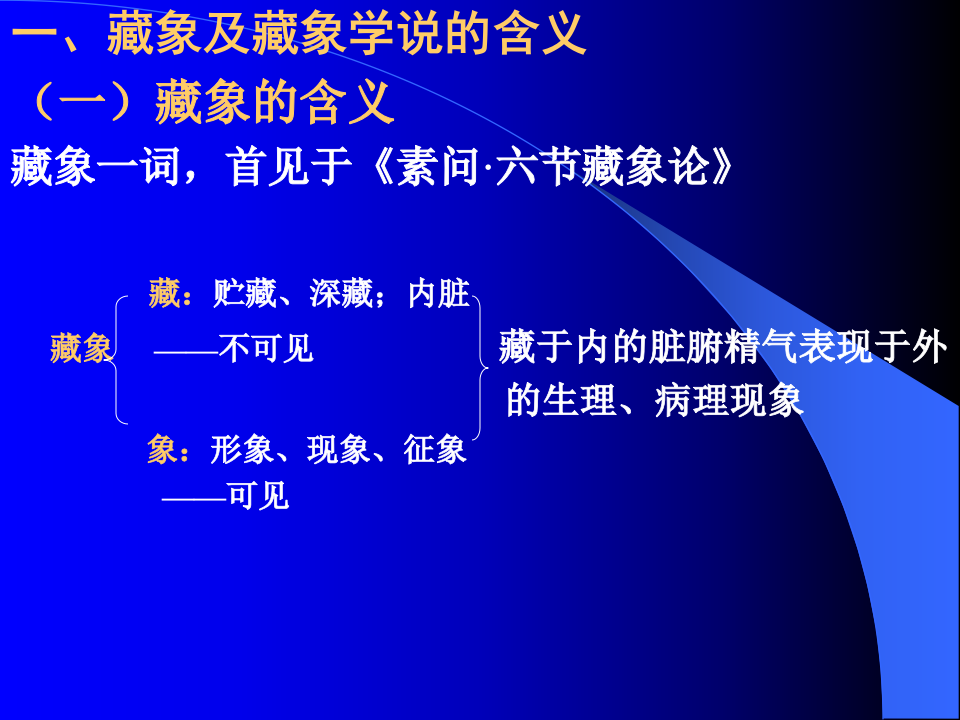 一、藏象及藏象学说的含义

（一）藏象的含义

藏象一词，首见于《素问·六节藏象论》

藏象

藏：贮藏、深藏；内脏 ——不可见

象：形象、现象、征象 ——可见

藏于内的脏腑精气表现于外的生理、病理现象